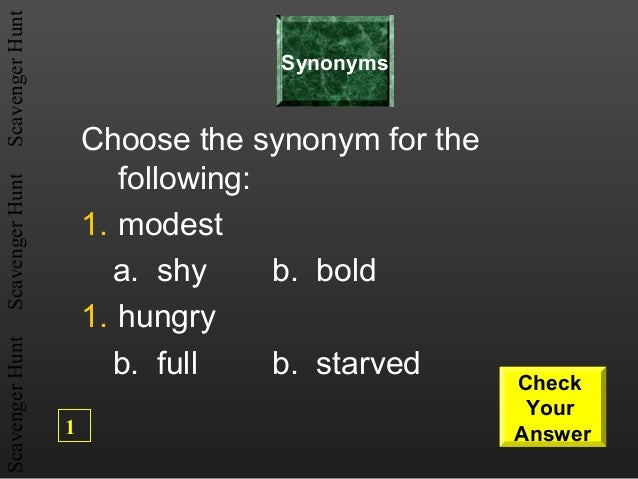 Scavenger Hunt Scavenger Hunt Scavenger Hunt

Synonyms

Choose the synonym for the following:

1. modest

a. shy b. bold

1. hungry

b. full b. starved

1

Check Your Answer